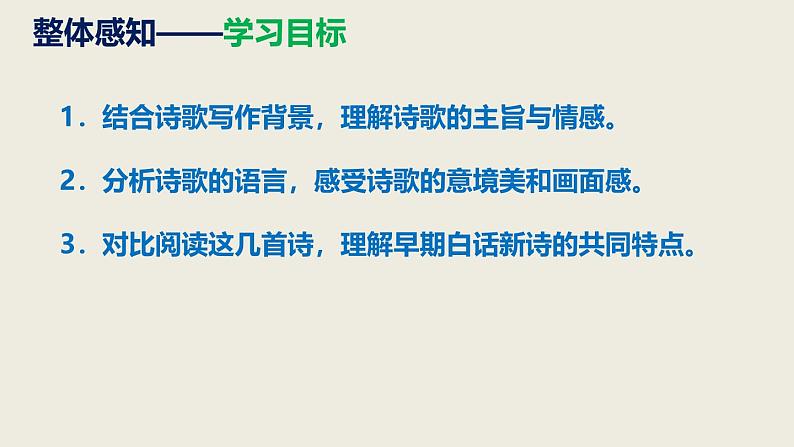 整体感知——学习目标

1．结合诗歌写作背景，理解诗歌的主旨与情感。

2．分析诗歌的语言，感受诗歌的意境美和画面感。

3．对比阅读这几首诗，理解早期白话新诗的共同特点。